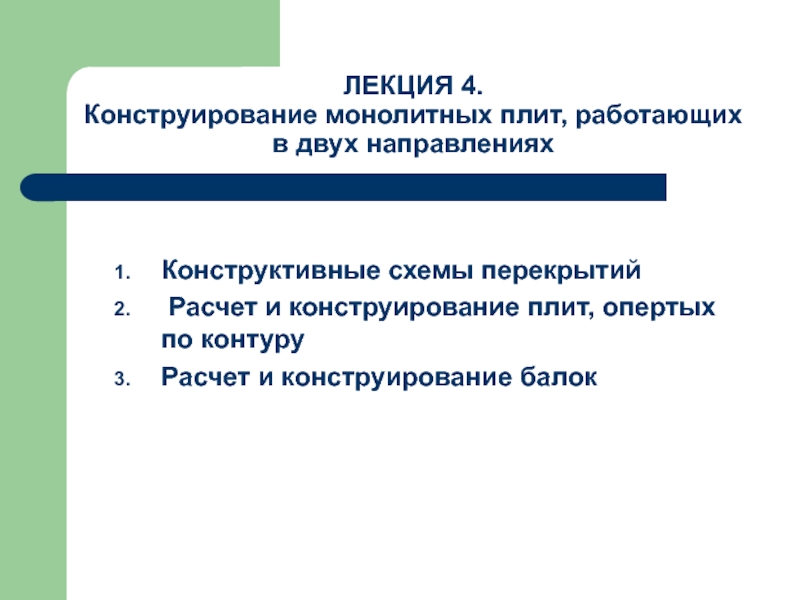 ЛЕКЦИЯ 4.
Конструирование монолитных плит, работающих в двух направлениях

1. Конструктивные схемы перекрытий
2. Расчет и конструирование плит, опертых по контуру
3. Расчет и конструирование балок